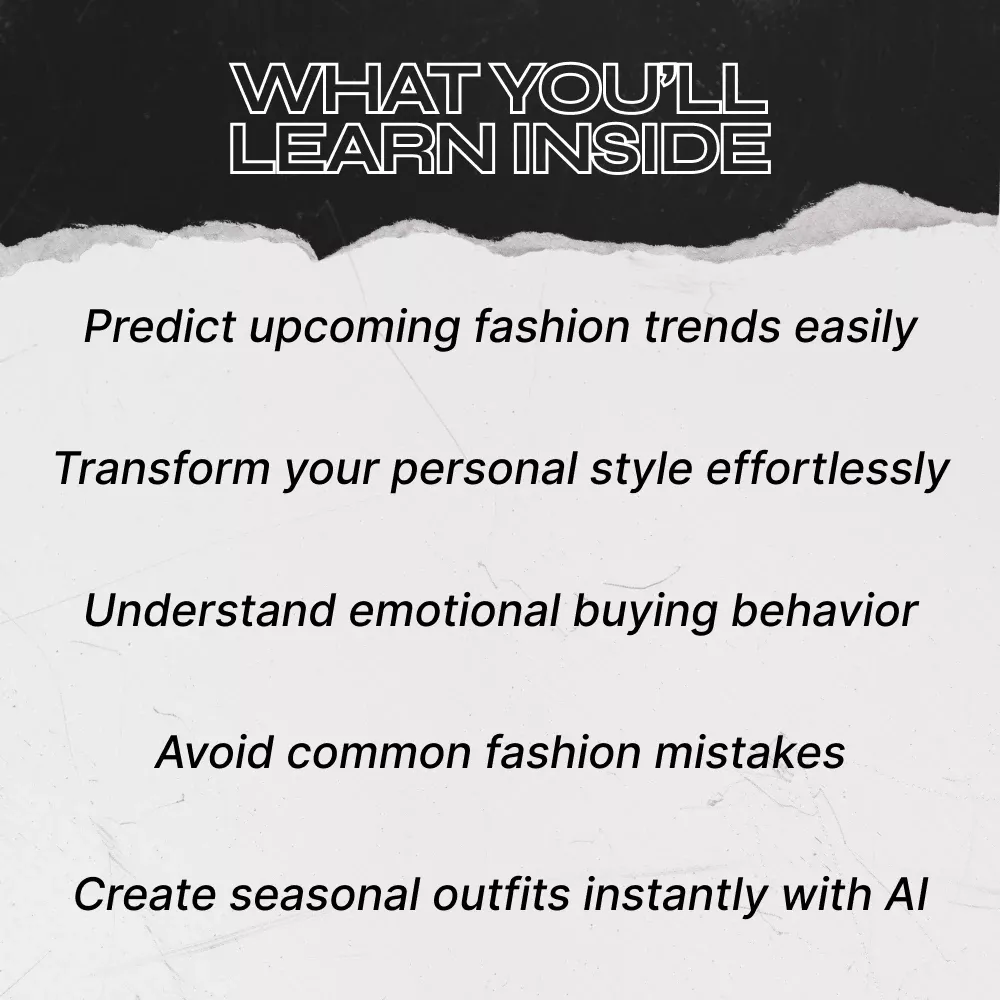 WHAT YOU'LL
LEARN INSIDE

Predict upcoming fashion trends easily

Transform your personal style effortlessly

Understand emotional buying behavior

Avoid common fashion mistakes

Create seasonal outfits instantly with AI